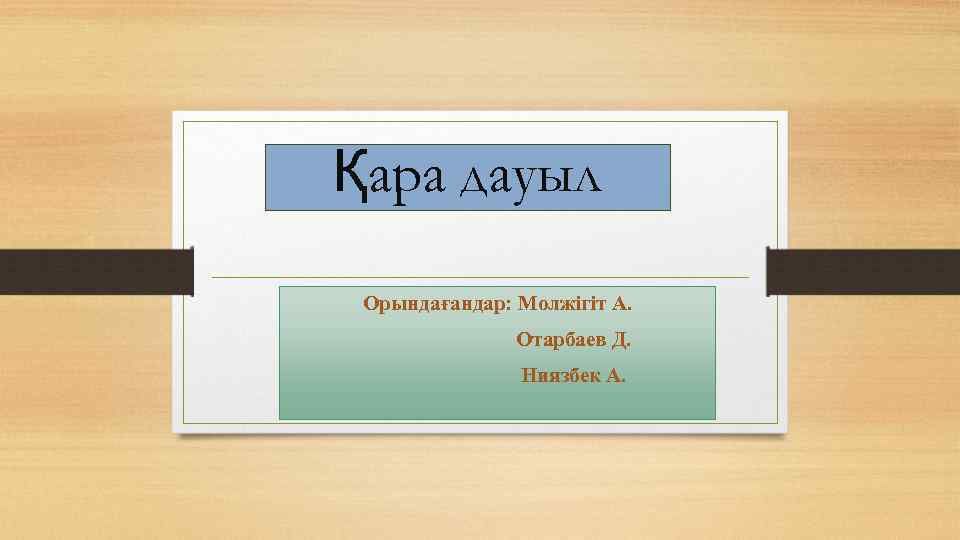 Қара дауыл

Орындағандар: Молжігіт А.

Отарбаев Д.

Ниязбек А.